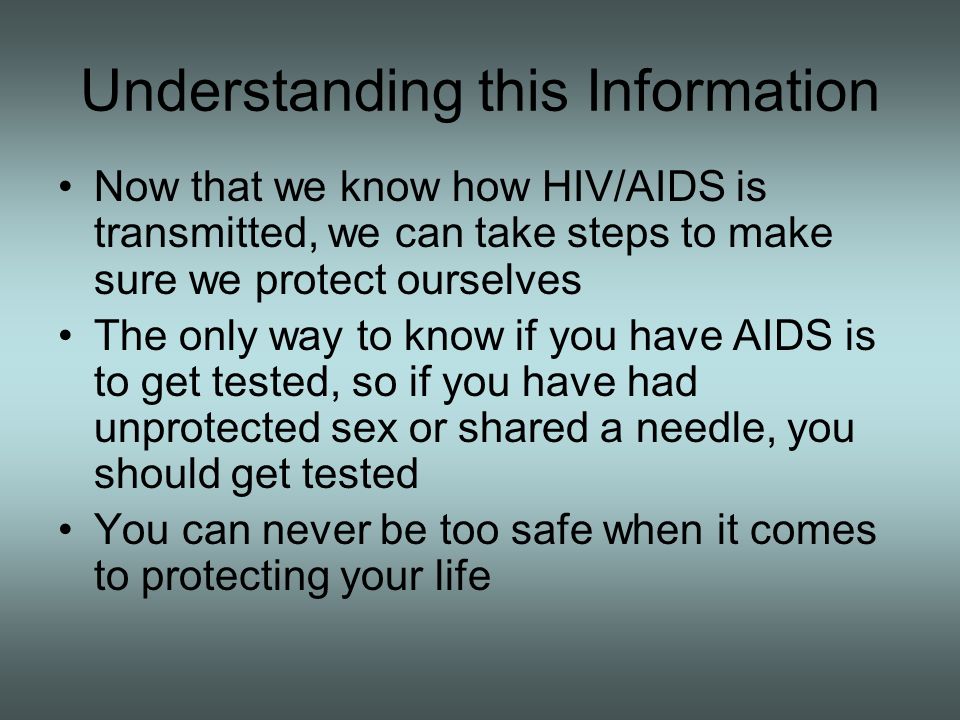 Understanding this Information

• Now that we know how HIV/AIDS is transmitted, we can take steps to make sure we protect ourselves

• The only way to know if you have AIDS is to get tested, so if you have had unprotected sex or shared a needle, you should get tested

• You can never be too safe when it comes to protecting your life